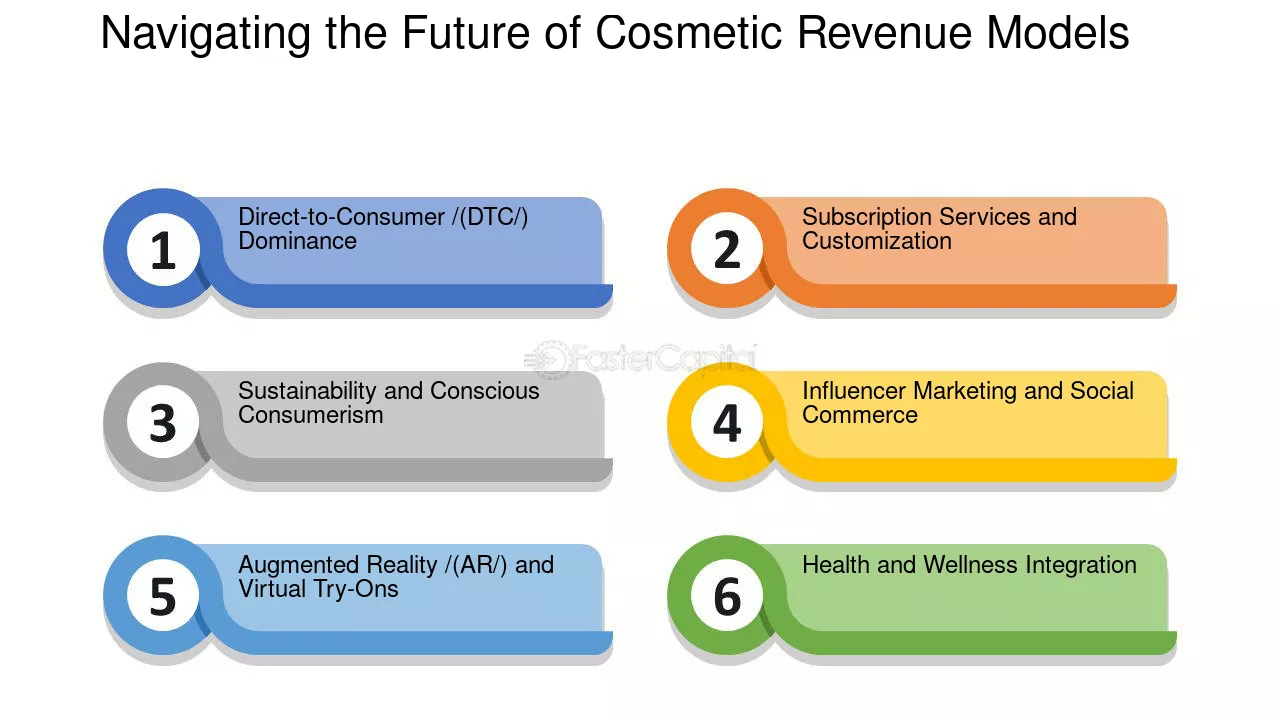 Navigating the Future of Cosmetic Revenue Models

1
Direct-to-Consumer /(DTC/) Dominance

2
Subscription Services and Customization

FasterCapital

3
Sustainability and Conscious Consumerism

4
Influencer Marketing and Social Commerce

5
Augmented Reality /(AR/) and Virtual Try-Ons

6
Health and Wellness Integration